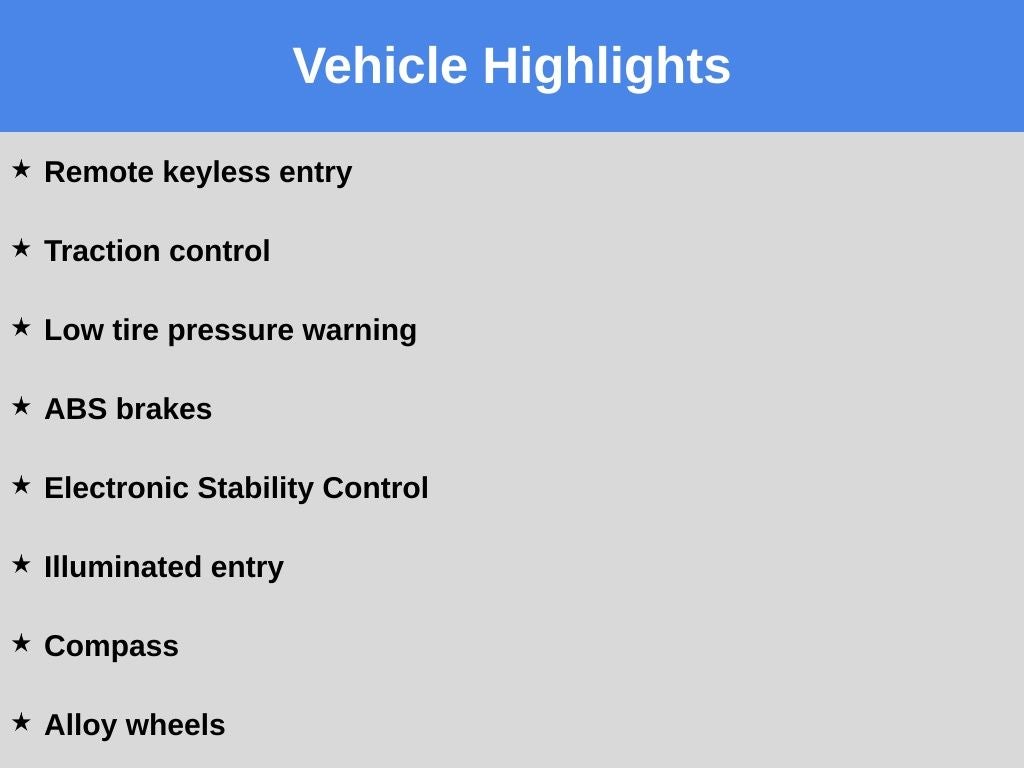 Vehicle Highlights

★ Remote keyless entry

★ Traction control

★ Low tire pressure warning

★ ABS brakes

★ Electronic Stability Control

★ Illuminated entry

★ Compass

★ Alloy wheels